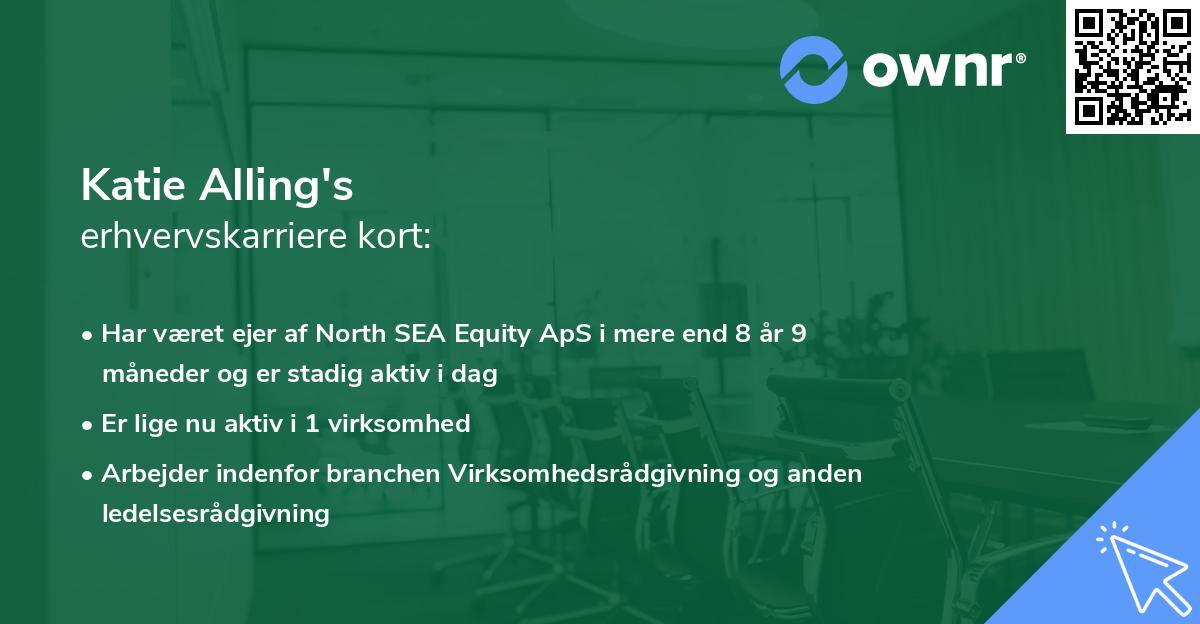 ownr®

Katie Alling's
erhvervskarriere kort:

• Har været ejer af North SEA Equity ApS i mere end 8 år 9 måneder og er stadig aktiv i dag
• Er lige nu aktiv i 1 virksomhed
• Arbejder indenfor branchen Virksomhedsrådgivning og anden ledelsesrådgivning